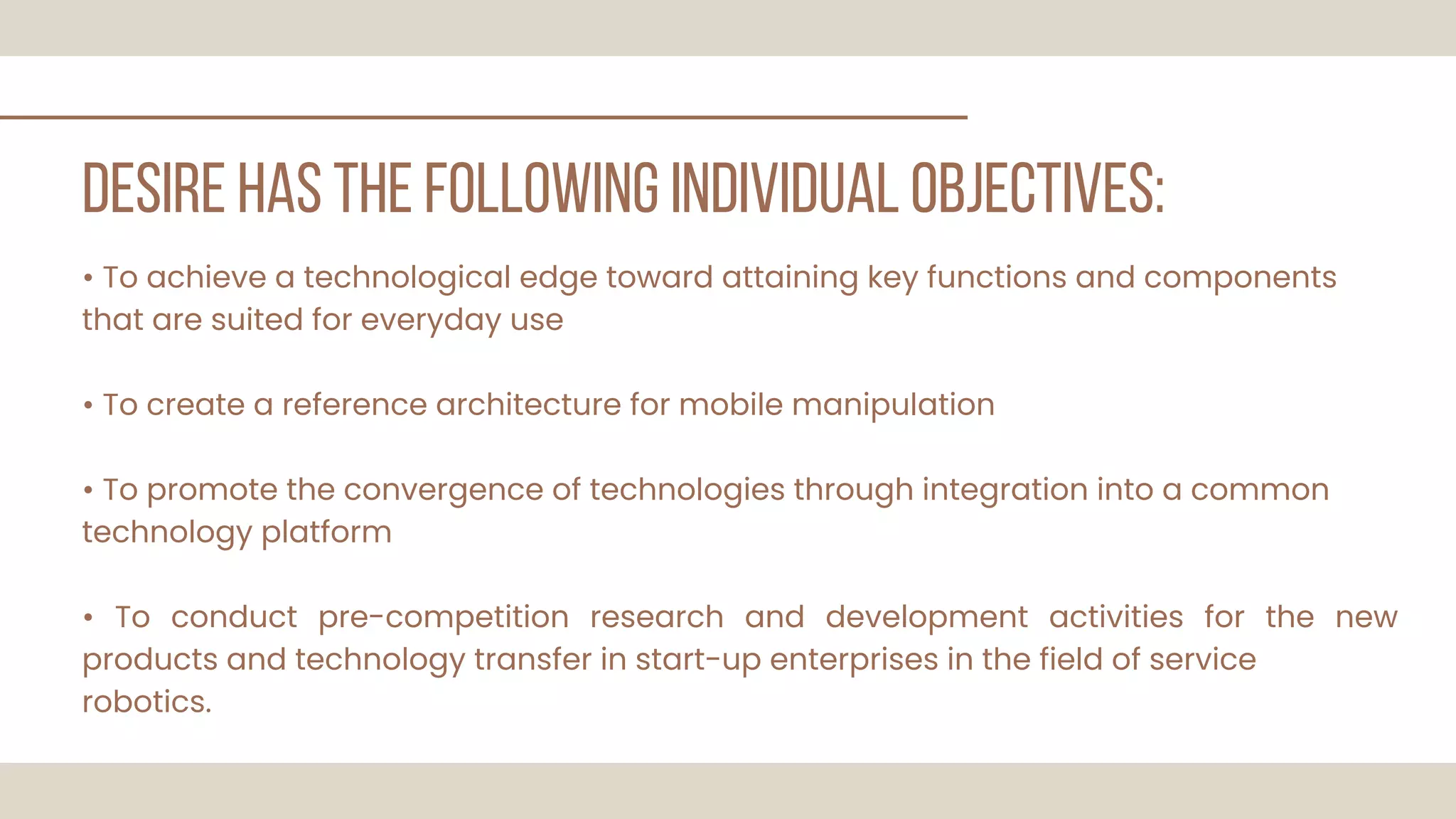 DESIRE HAS THE FOLLOWING INDIVIDUAL OBJECTIVES:

• To achieve a technological edge toward attaining key functions and components that are suited for everyday use

• To create a reference architecture for mobile manipulation

• To promote the convergence of technologies through integration into a common technology platform

• To conduct pre-competition research and development activities for the new products and technology transfer in start-up enterprises in the field of service robotics.